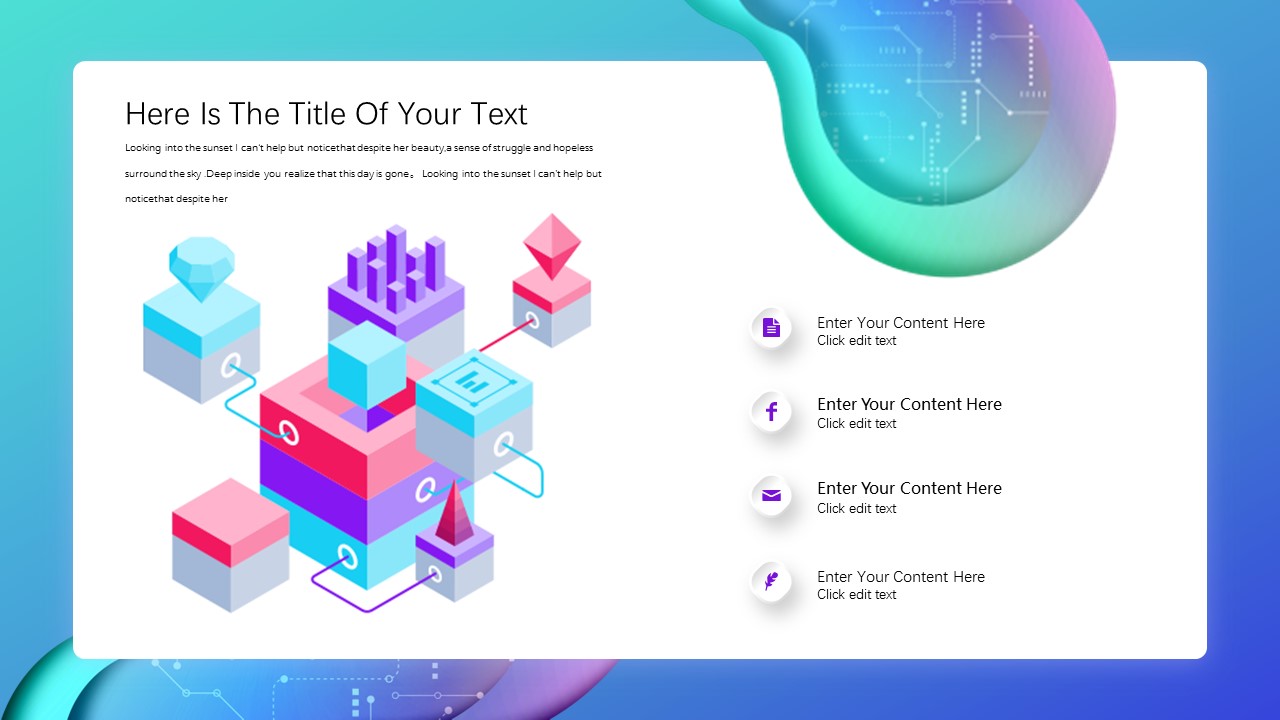 Here Is The Title Of Your Text

Looking into the sunset I can't help but noticethat despite her beauty,a sense of struggle and hopeless surround the sky .Deep inside you realize that this day is gone。 Looking into the sunset I can't help but noticethat despite her

Enter Your Content Here
Click edit text

Enter Your Content Here
Click edit text

Enter Your Content Here
Click edit text

Enter Your Content Here
Click edit text